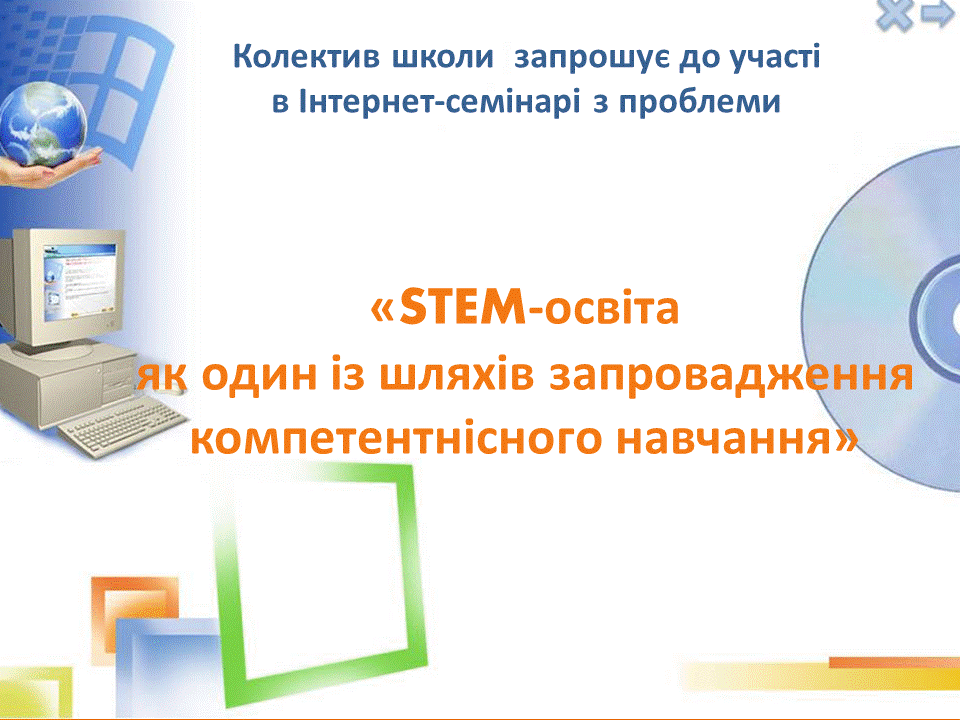 Колектив школи запрошує до участі в Інтернет-семінарі з проблеми

«STEM-освіта як один із шляхів запровадження компетентнісного навчання»